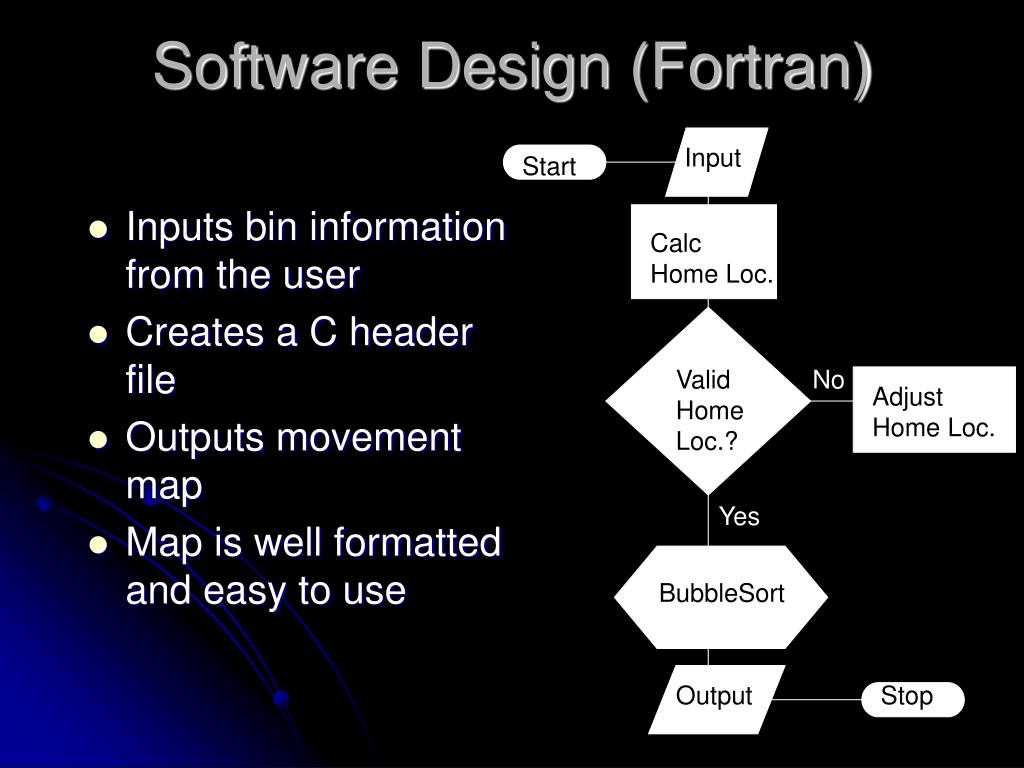 Software Design (Fortran)

- Inputs bin information from the user
- Creates a C header file
- Outputs movement map
- Map is well formatted and easy to use

Start

Input

Calc Home Loc.

Valid Home Loc.?

No

Adjust Home Loc.

Yes

BubbleSort

Output

Stop